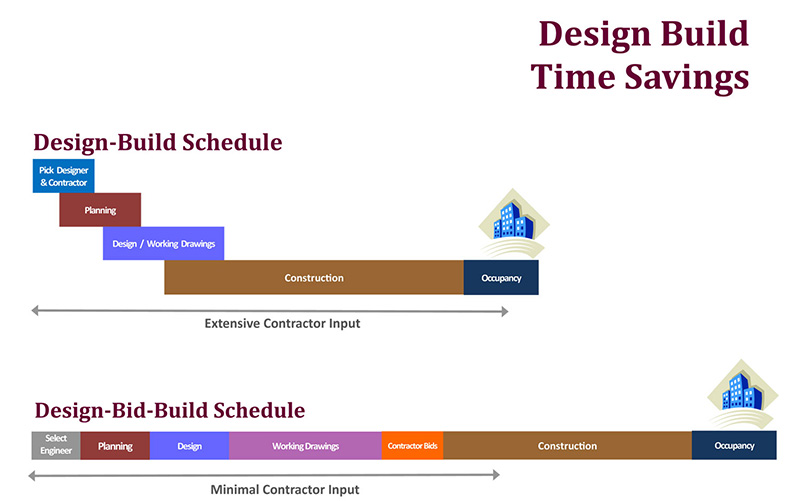 Design Build Time Savings

Design-Build Schedule

Pick Designer & Contractor

Planning

Design / Working Drawings

Construction

Occupancy

Extensive Contractor Input

Design-Bid-Build Schedule

Select Engineer

Planning

Design

Working Drawings

Contractor Bids

Construction

Occupancy

Minimal Contractor Input